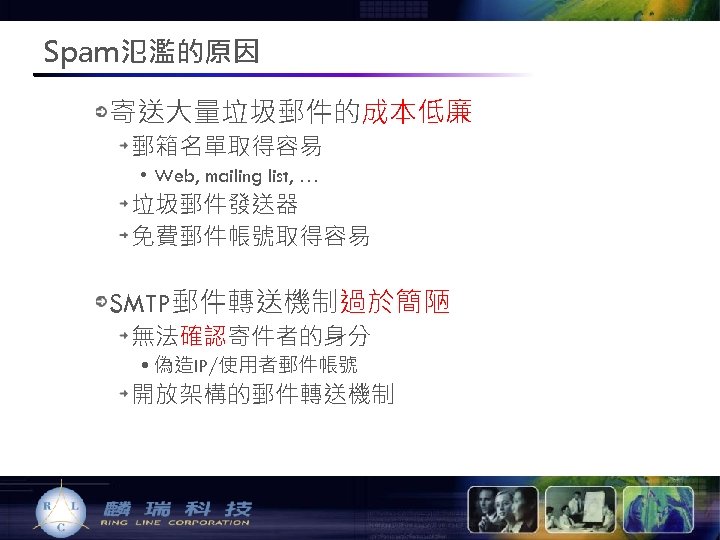 Spam氾濫的原因

寄送大量垃圾郵件的成本低廉

郵箱名單取得容易

• Web, mailing list, …

垃圾郵件發送器

免費郵件帳號取得容易

SMTP郵件轉送機制過於簡陋

無法確認寄件者的身分

• 偽造IP/使用者郵件帳號

開放架構的郵件轉送機制

R L C

麟瑞科技
RING LINE CORPORATION